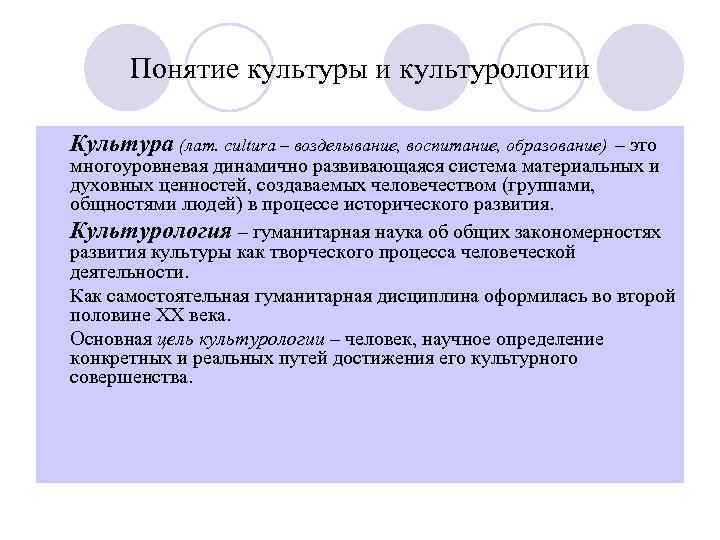 Понятие культуры и культурологии

Культура (лат. cultura – возделывание, воспитание, образование) – это многоуровневая динамично развивающаяся система материальных и духовных ценностей, создаваемых человечеством (группами, общностями людей) в процессе исторического развития.

Культурология – гуманитарная наука об общих закономерностях развития культуры как творческого процесса человеческой деятельности.

Как самостоятельная гуманитарная дисциплина оформилась во второй половине XX века.

Основная цель культурологии – человек, научное определение конкретных и реальных путей достижения его культурного совершенства.